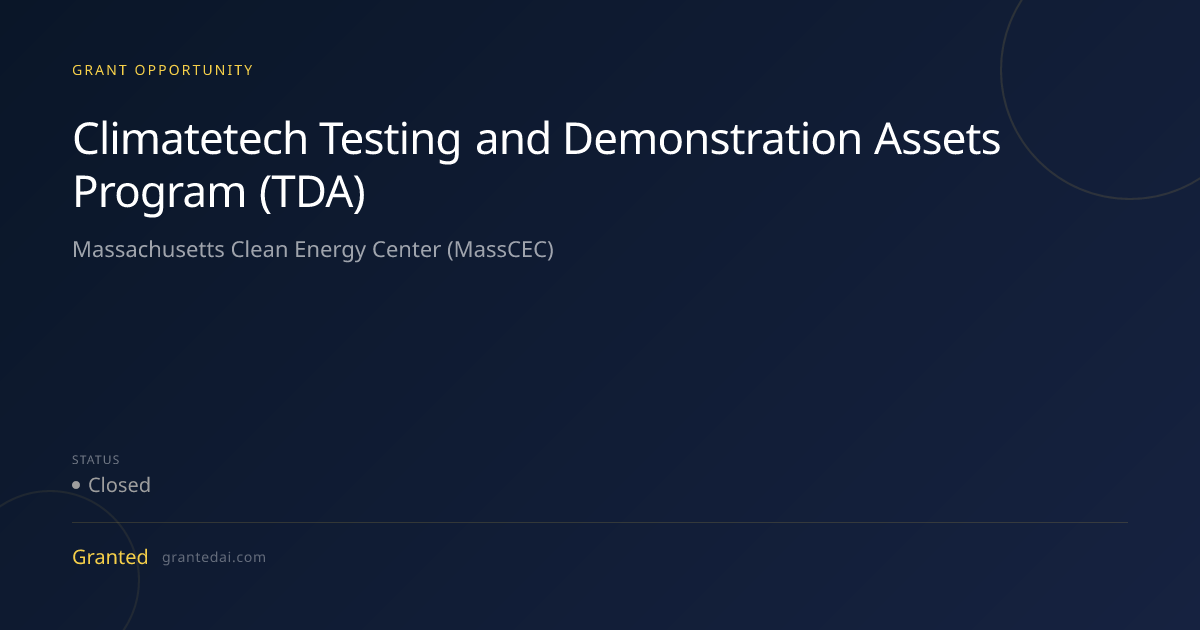 GRANT OPPORTUNITY

Climatetech Testing and Demonstration Assets Program (TDA)

Massachusetts Clean Energy Center (MassCEC)

STATUS

• Closed

Granted grantedai.com